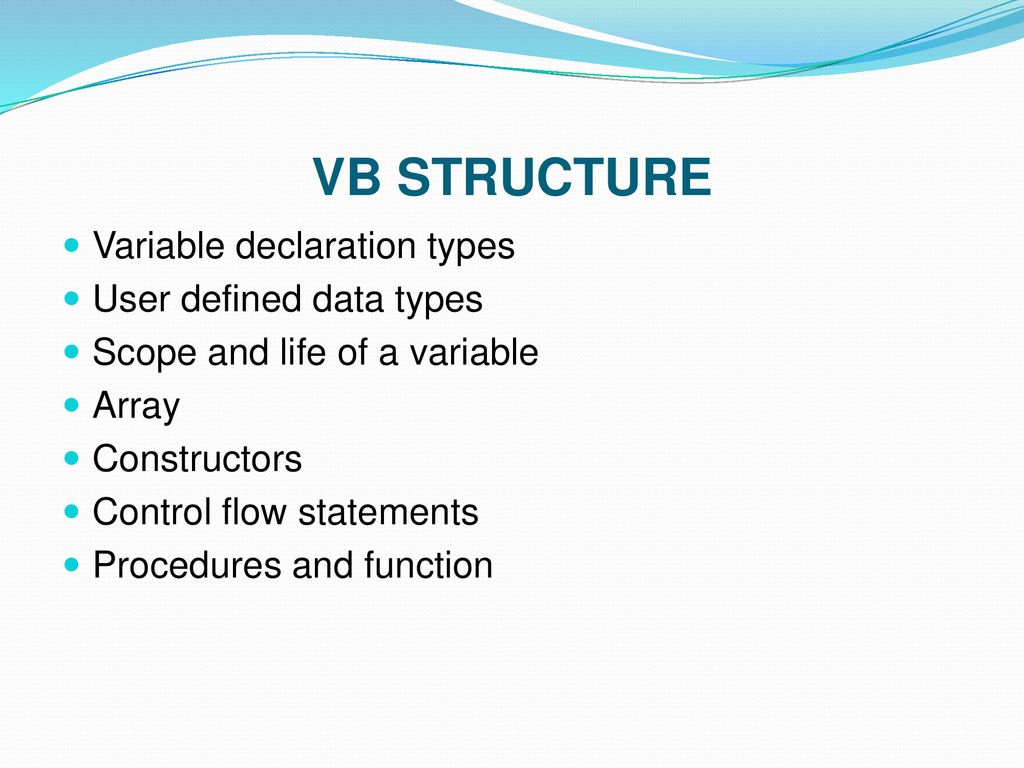 VB STRUCTURE

- Variable declaration types
- User defined data types
- Scope and life of a variable
- Array
- Constructors
- Control flow statements
- Procedures and function